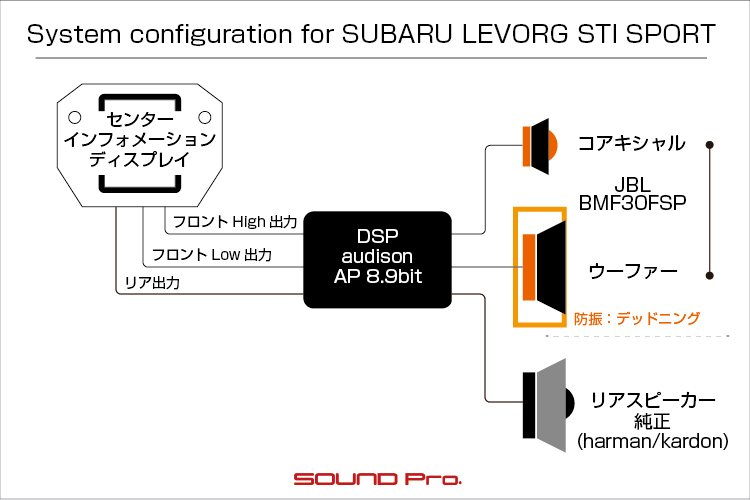 System configuration for SUBARU LEVORG STI SPORT

センター
インフォメーション
ディスプレイ

フロント High 出力
フロント Low 出力
リア出力

DSP
audison
AP 8.9bit

コアキシャル

JBL
BMF30FSP

ウーファー

防振：デッドニング

リアスピーカー
純正
(harman/kardon)

SOUND Pro.